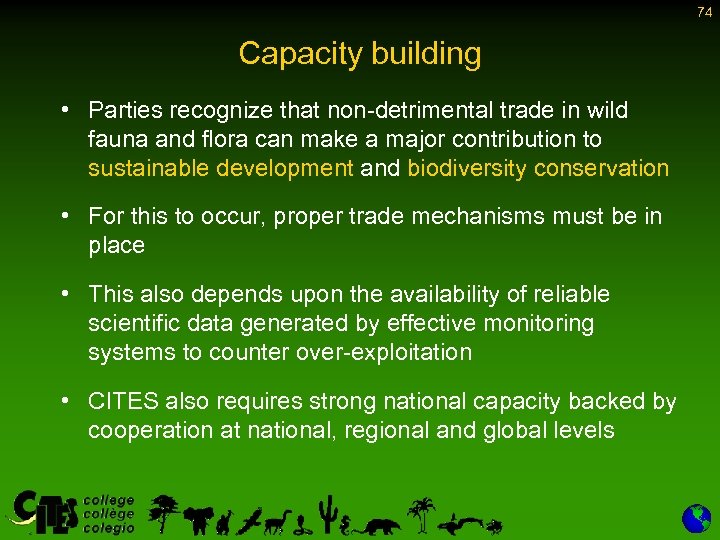 74

Capacity building

• Parties recognize that non-detrimental trade in wild fauna and flora can make a major contribution to sustainable development and biodiversity conservation

• For this to occur, proper trade mechanisms must be in place

• This also depends upon the availability of reliable scientific data generated by effective monitoring systems to counter over-exploitation

• CITES also requires strong national capacity backed by cooperation at national, regional and global levels

CITES college collège colegio